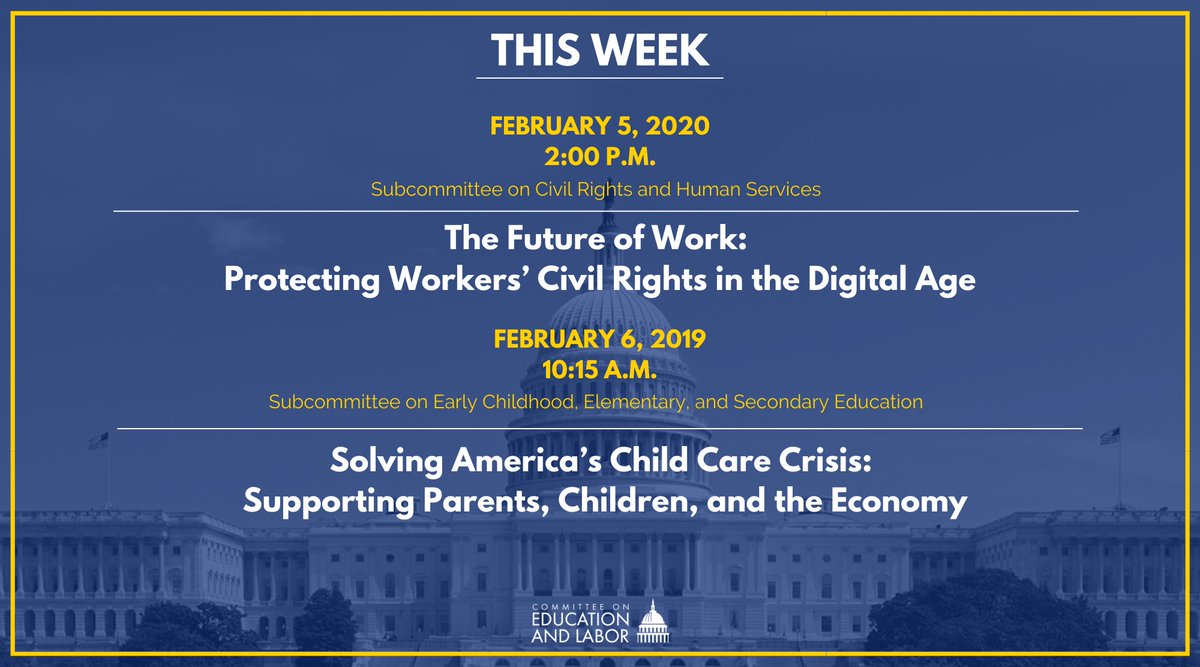 THIS WEEK

FEBRUARY 5, 2020
2:00 P.M.
Subcommittee on Civil Rights and Human Services

The Future of Work:
Protecting Workers' Civil Rights in the Digital Age

FEBRUARY 6, 2019
10:15 A.M.
Subcommittee on Early Childhood, Elementary, and Secondary Education

Solving America's Child Care Crisis:
Supporting Parents, Children, and the Economy

COMMITTEE ON
EDUCATION
AND LABOR